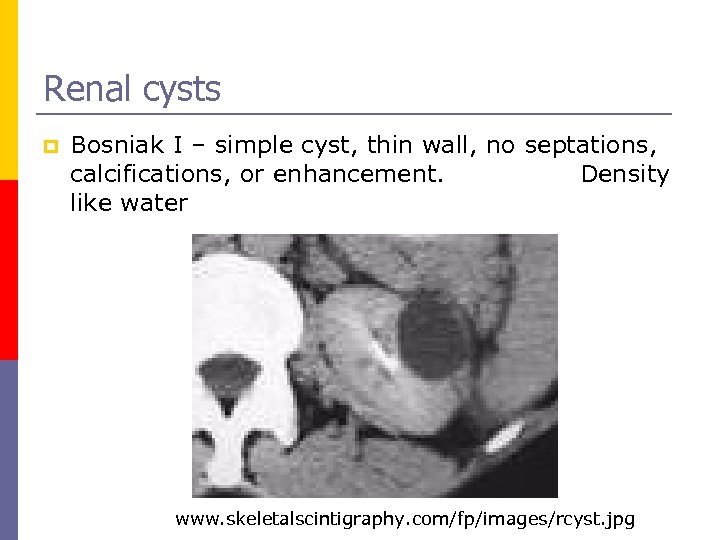 Renal cysts

Bosniak I – simple cyst, thin wall, no septations, calcifications, or enhancement. Density like water

www.skeletalscintigraphy.com/fp/images/rcyst.jpg